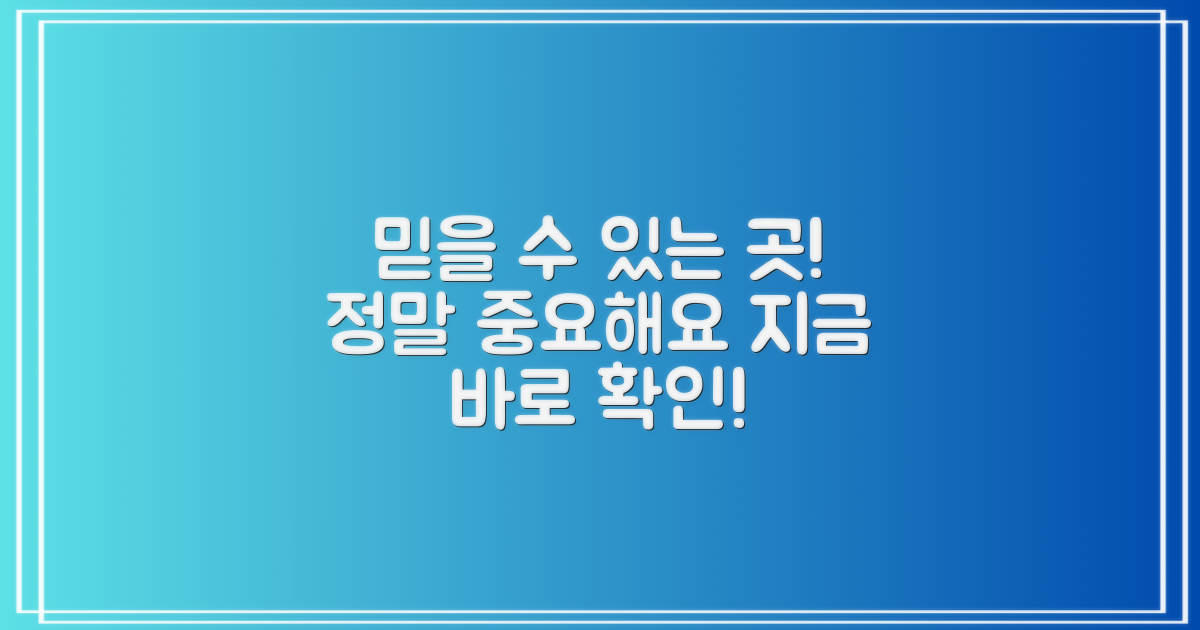 믿을 수 있는 곳! 정말 중요해요 지금 바로 확인!